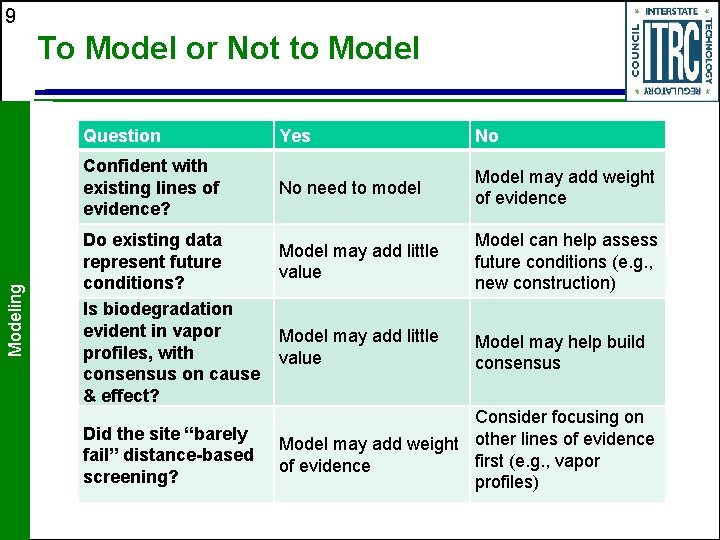 9

To Model or Not to Model

INTERSTATE TECHNOLOGY REGULATORY COUNCIL ITRC

Modeling

| Question | Yes | No |
|---|---|---|
| Confident with existing lines of evidence? | No need to model | Model may add weight of evidence |
| Do existing data represent future conditions? | Model may add little value | Model can help assess future conditions (e.g., new construction) |
| Is biodegradation evident in vapor profiles, with consensus on cause & effect? | Model may add little value | Model may help build consensus |
| Did the site “barely fail” distance-based screening? | Model may add weight of evidence | Consider focusing on other lines of evidence first (e.g., vapor profiles) |